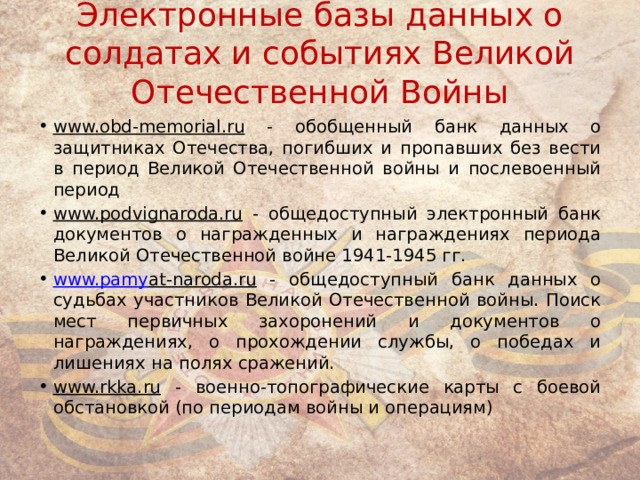 Электронные базы данных о солдатах и событиях Великой Отечественной Войны

• www.obd-memorial.ru - обобщенный банк данных о защитниках Отечества, погибших и пропавших без вести в период Великой Отечественной войны и послевоенный период

• www.podvignaroda.ru - общедоступный электронный банк документов о награжденных и награждениях периода Великой Отечественной войне 1941-1945 гг.

• www.pamyat-naroda.ru - общедоступный банк данных о судьбах участников Великой Отечественной войны. Поиск мест первичных захоронений и документов о награждениях, о прохождении службы, о победах и лишениях на полях сражений.

• www.rkka.ru - военно-топографические карты с боевой обстановкой (по периодам войны и операциям)